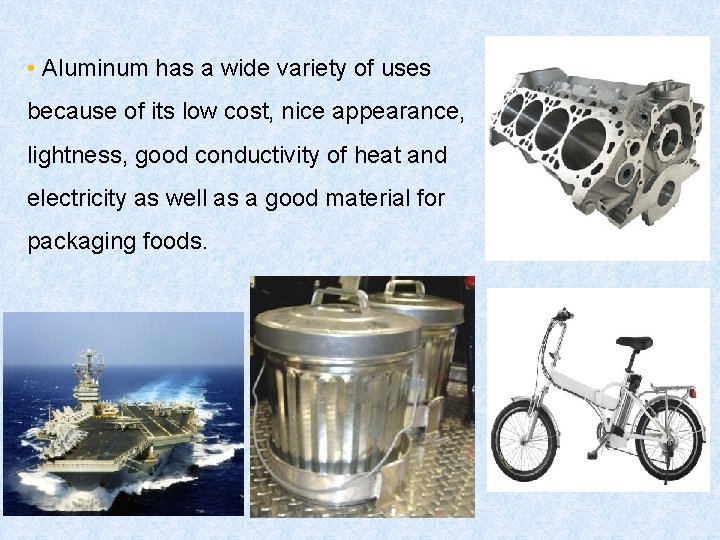 • Aluminum has a wide variety of uses because of its low cost, nice appearance, lightness, good conductivity of heat and electricity as well as a good material for packaging foods.